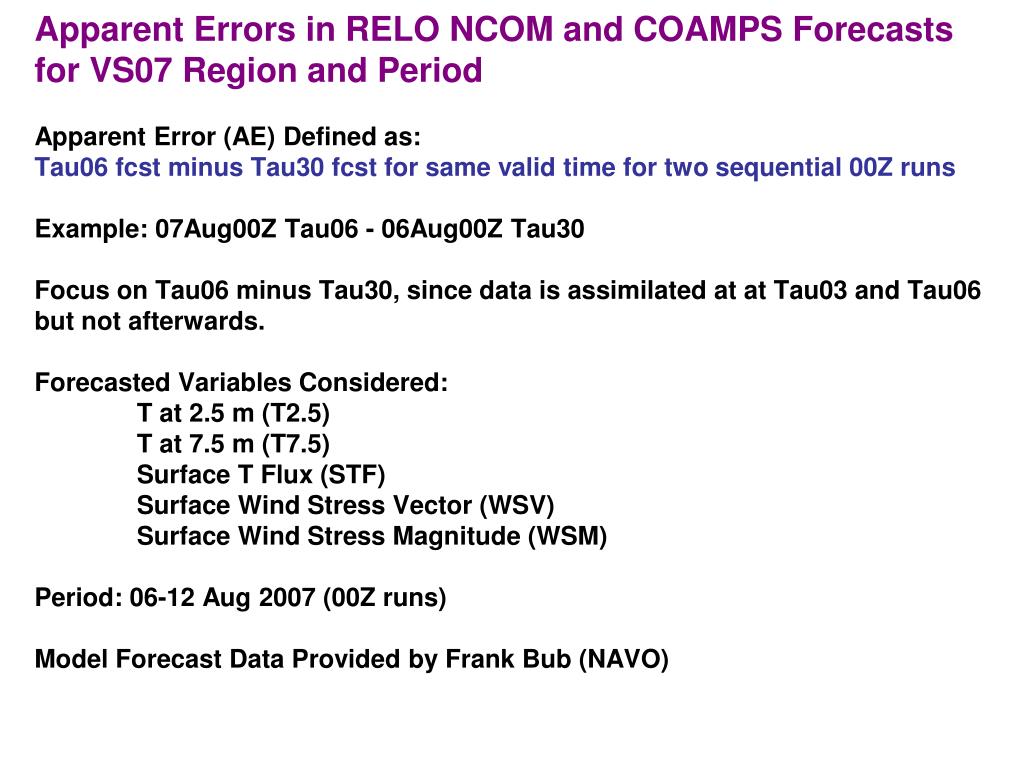 Apparent Errors in RELO NCOM and COAMPS Forecasts for VS07 Region and Period

Apparent Error (AE) Defined as:
Tau06 fcst minus Tau30 fcst for same valid time for two sequential 00Z runs

Example: 07Aug00Z Tau06 - 06Aug00Z Tau30

Focus on Tau06 minus Tau30, since data is assimilated at at Tau03 and Tau06 but not afterwards.

Forecasted Variables Considered:
T at 2.5 m (T2.5)
T at 7.5 m (T7.5)
Surface T Flux (STF)
Surface Wind Stress Vector (WSV)
Surface Wind Stress Magnitude (WSM)

Period: 06-12 Aug 2007 (00Z runs)

Model Forecast Data Provided by Frank Bub (NAVO)